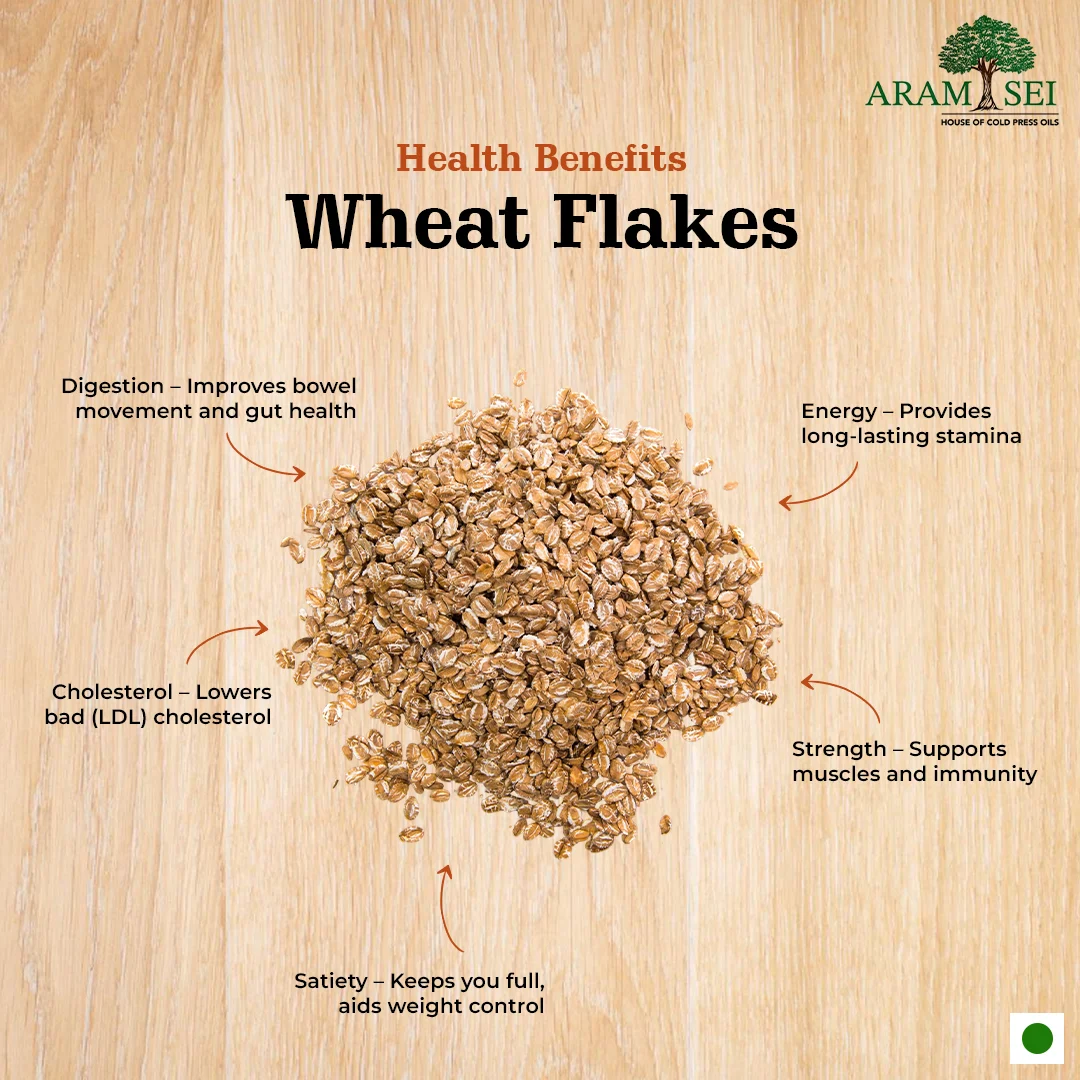 ARAM SEI
HOUSE OF COLD PRESS OILS

Health Benefits
Wheat Flakes

Digestion – Improves bowel movement and gut health

Energy – Provides long-lasting stamina

Cholesterol – Lowers bad (LDL) cholesterol

Strength – Supports muscles and immunity

Satiety – Keeps you full, aids weight control